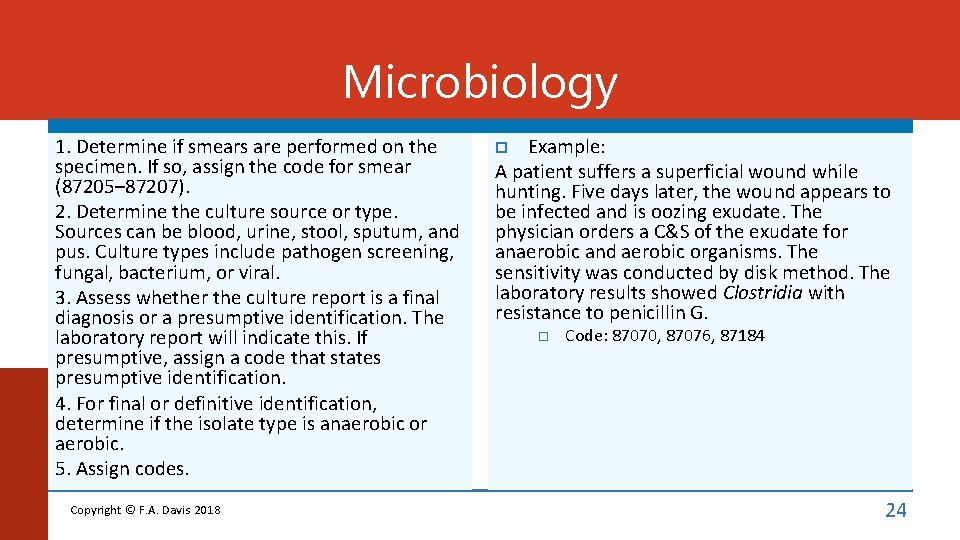 Microbiology

1. Determine if smears are performed on the specimen. If so, assign the code for smear (87205–87207).

2. Determine the culture source or type. Sources can be blood, urine, stool, sputum, and pus. Culture types include pathogen screening, fungal, bacterium, or viral.

3. Assess whether the culture report is a final diagnosis or a presumptive identification. The laboratory report will indicate this. If presumptive, assign a code that states presumptive identification.

4. For final or definitive identification, determine if the isolate type is anaerobic or aerobic.

5. Assign codes.

Example:

A patient suffers a superficial wound while hunting. Five days later, the wound appears to be infected and is oozing exudate. The physician orders a C&S of the exudate for anaerobic and aerobic organisms. The sensitivity was conducted by disk method. The laboratory results showed Clostridia with resistance to penicillin G.

Code: 87070, 87076, 87184

Copyright © F.A. Davis 2018

24